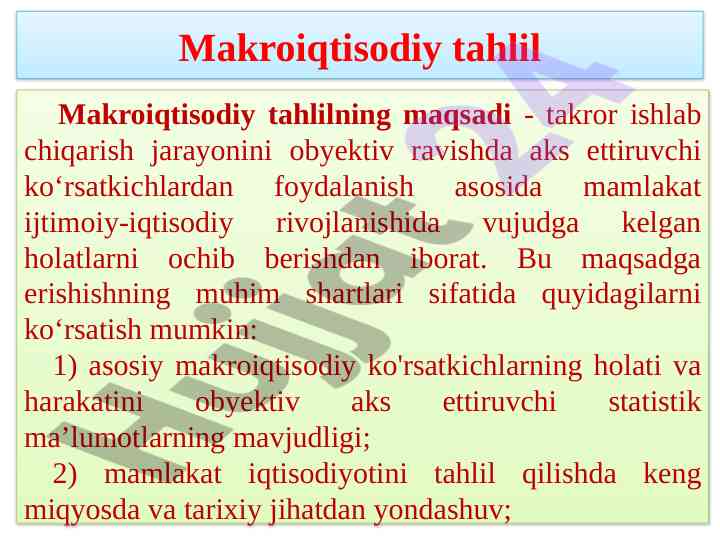 Makroiqtisodiy tahlil

Makroiqtisodiy tahlilning maqsadi - takror ishlab chiqarish jarayonini obyektiv ravishda aks ettiruvchi ko‘rsatkichlardan foydalanish asosida mamlakat ijtimoiy-iqtisodiy rivojlanishida vujudga kelgan holatlarni ochib berishdan iborat. Bu maqsadga erishishning muhim shartlari sifatida quyidagilarni ko‘rsatish mumkin:

1) asosiy makroiqtisodiy ko'rsatkichlarning holati va harakatini obyektiv aks ettiruvchi statistik ma’lumotlarning mavjudligi;

2) mamlakat iqtisodiyotini tahlil qilishda keng miqyosda va tarixiy jihatdan yondashuv;

Hujjat24